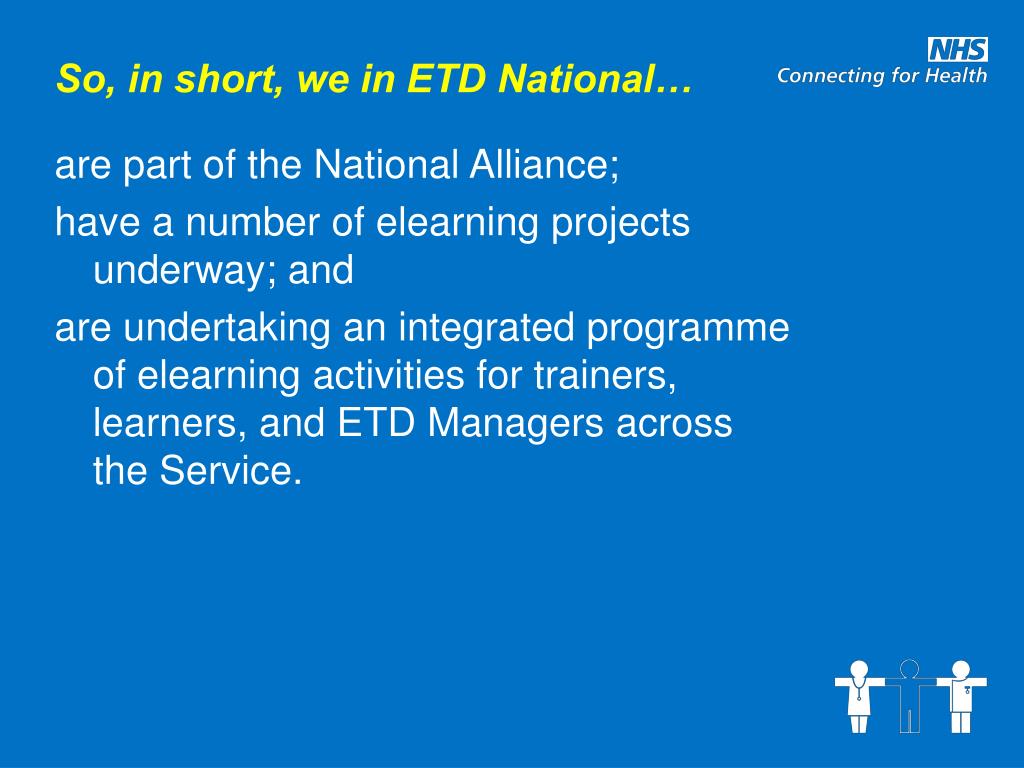 So, in short, we in ETD National…

NHS
Connecting for Health

are part of the National Alliance;

have a number of elearning projects underway; and

are undertaking an integrated programme of elearning activities for trainers, learners, and ETD Managers across the Service.